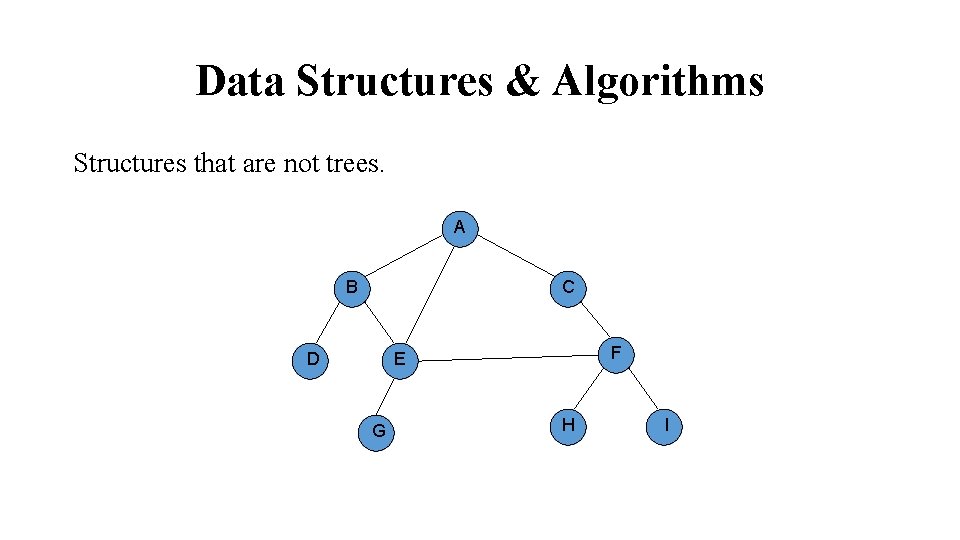 Data Structures & Algorithms

Structures that are not trees.

A
B
C
D
E
F
G
H
I